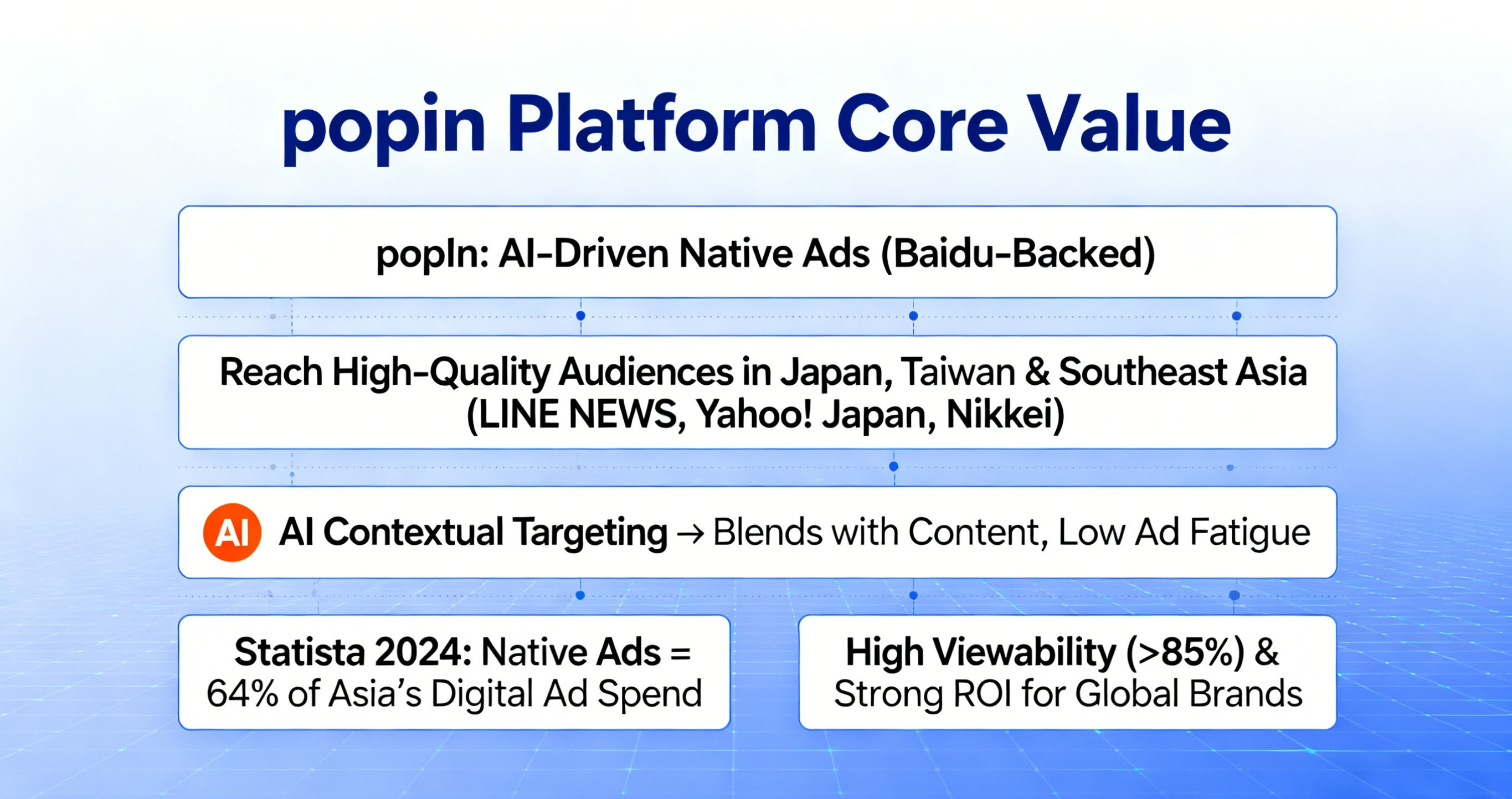 popin Platform Core Value

popIn: AI-Driven Native Ads (Baidu-Backed)

Reach High-Quality Audiences in Japan, Taiwan & Southeast Asia (LINE NEWS, Yahoo! Japan, Nikkei)

AI AI Contextual Targeting → Blends with Content, Low Ad Fatigue

Statista 2024: Native Ads = 64% of Asia's Digital Ad Spend

High Viewability (>85%) & Strong ROI for Global Brands